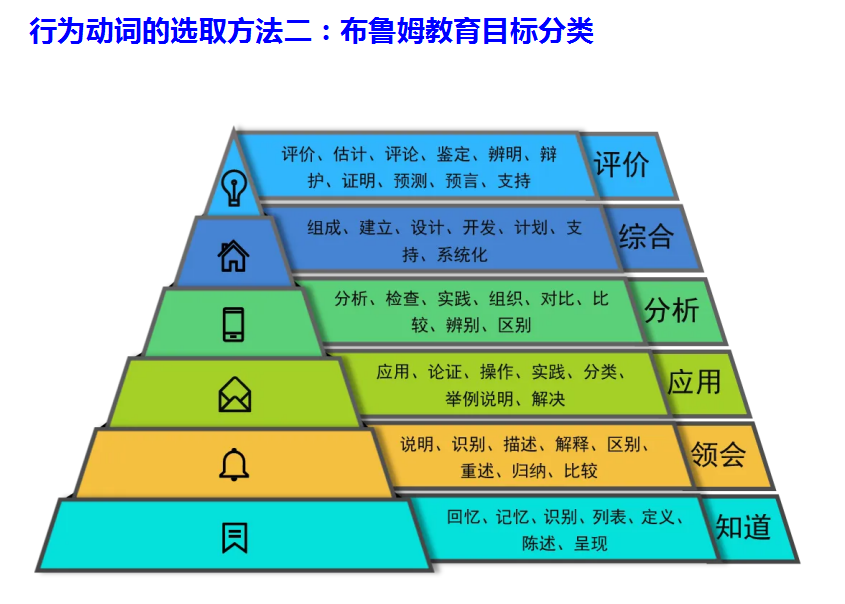 行为动词的选取方法二：布鲁姆教育目标分类

评价、估计、评论、鉴定、辨明、辩护、证明、预测、预言、支持
评价

组成、建立、设计、开发、计划、支持、系统化
综合

分析、检查、实践、组织、对比、比较、辨别、区别
分析

应用、论证、操作、实践、分类、举例说明、解决
应用

说明、识别、描述、解释、区别、重述、归纳、比较
领会

回忆、记忆、识别、列表、定义、陈述、呈现
知道